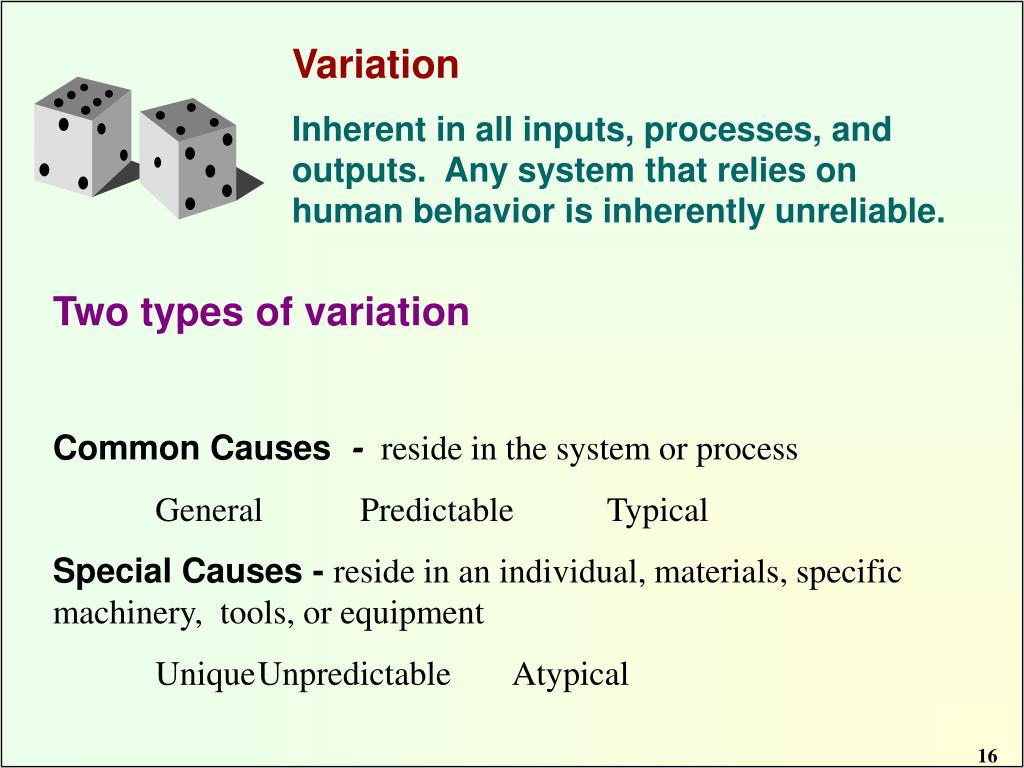 Variation

Inherent in all inputs, processes, and outputs. Any system that relies on human behavior is inherently unreliable.

Two types of variation

Common Causes - reside in the system or process

General Predictable Typical

Special Causes - reside in an individual, materials, specific machinery, tools, or equipment

UniqueUnpredictable Atypical

16